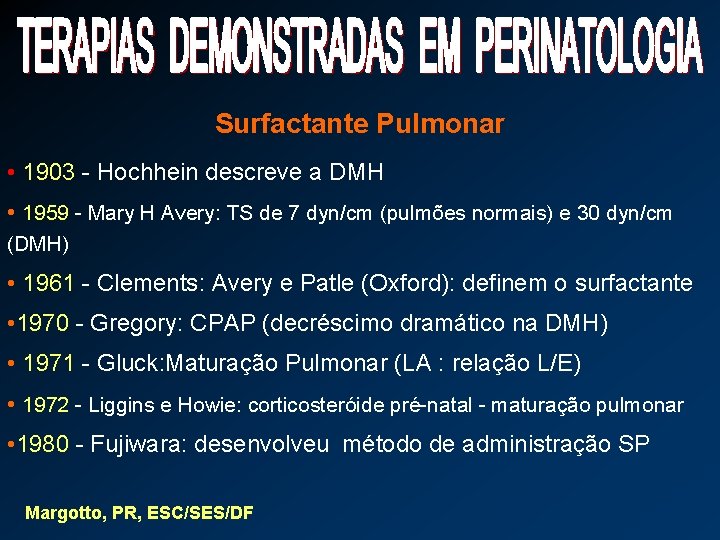 TERAPIAS DEMONSTRADAS EM PERINATOLOGIA

Surfactante Pulmonar

• 1903 - Hochhein descreve a DMH

• 1959 - Mary H Avery: TS de 7 dyn/cm (pulmões normais) e 30 dyn/cm (DMH)

• 1961 - Clements: Avery e Patle (Oxford): definem o surfactante

•1970 - Gregory: CPAP (decréscimo dramático na DMH)

• 1971 - Gluck:Maturação Pulmonar (LA : relação L/E)

• 1972 - Liggins e Howie: corticosteróide pré-natal - maturação pulmonar

•1980 - Fujiwara: desenvolveu método de administração SP

Margotto, PR, ESC/SES/DF